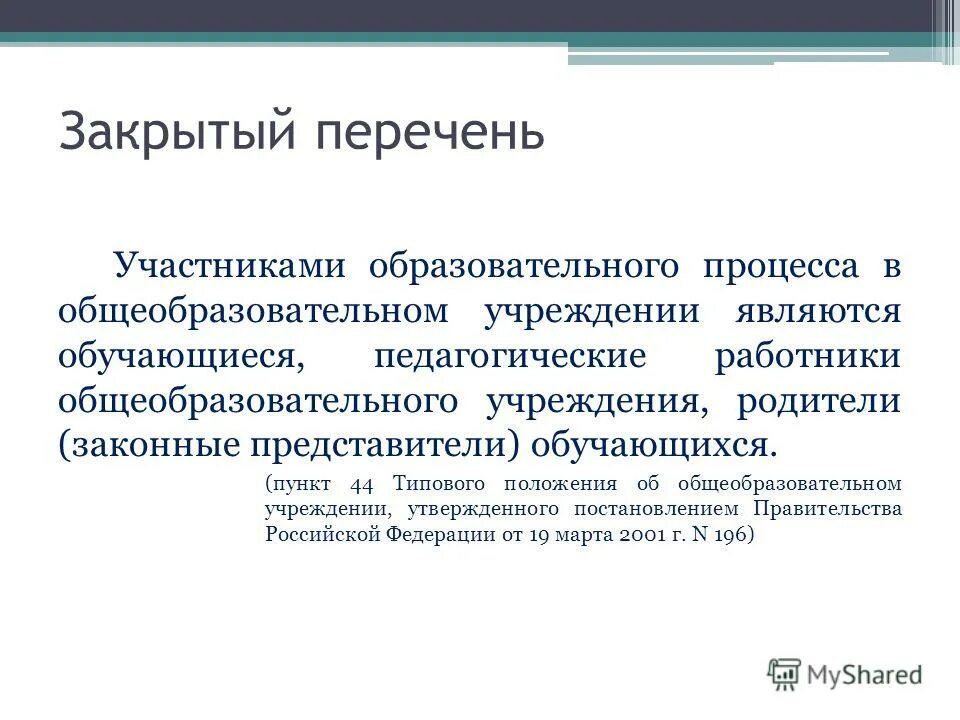 Закрытый перечень

Участниками образовательного процесса в общеобразовательном учреждении являются обучающиеся, педагогические работники общеобразовательного учреждения, родители (законные представители) обучающихся.

(пункт 44 Типового положения об общеобразовательном учреждении, утвержденного постановлением Правительства Российской Федерации от 19 марта 2001 г. N 196)

MyShared